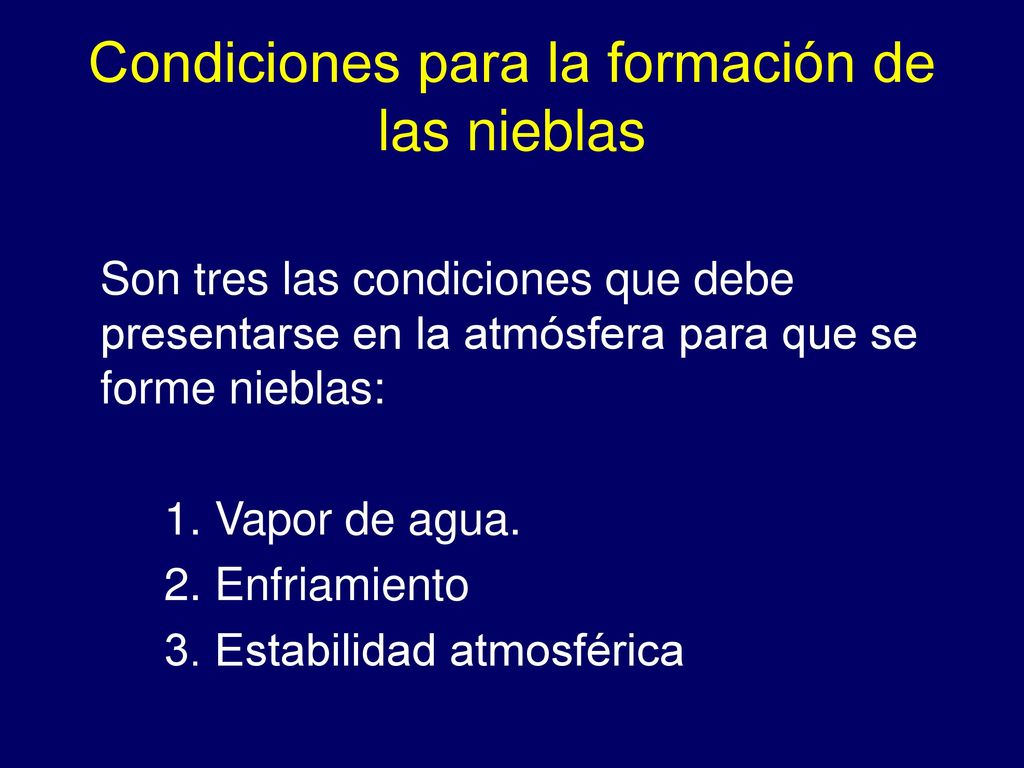 Condiciones para la formación de las nieblas

Son tres las condiciones que debe presentarse en la atmósfera para que se forme nieblas:

1. Vapor de agua.
2. Enfriamiento
3. Estabilidad atmosférica